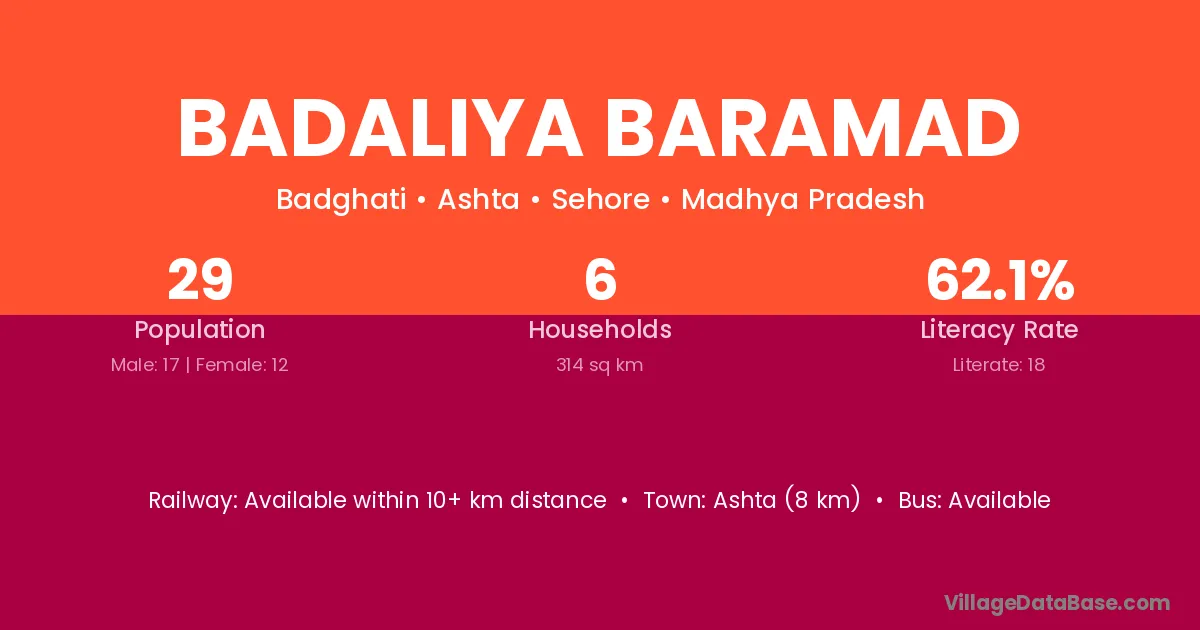 BADALIYA BARAMAD

Badghati • Ashta • Sehore • Madhya Pradesh

29
Population
Male: 17 | Female: 12

6
Households
314 sq km

62.1%
Literacy Rate
Literate: 18

Railway: Available within 10+ km distance • Town: Ashta (8 km) • Bus: Available

VillageDataBase.com